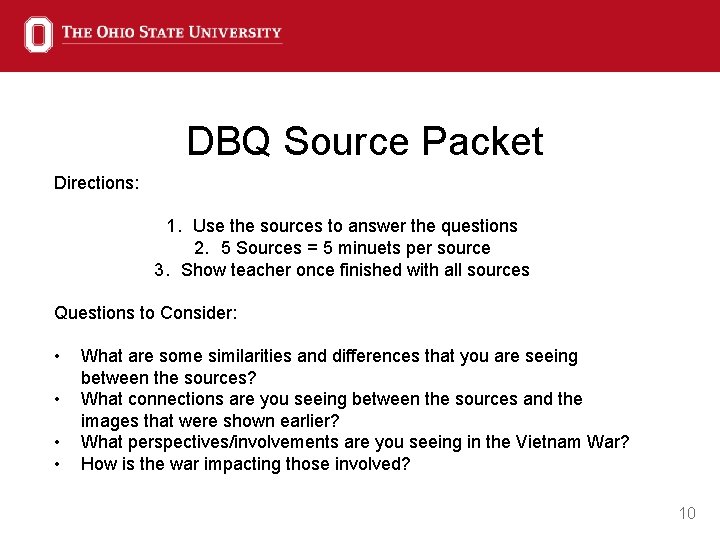 THE OHIO STATE UNIVERSITY

DBQ Source Packet

Directions:

1. Use the sources to answer the questions
2. 5 Sources = 5 minuets per source
3. Show teacher once finished with all sources

Questions to Consider:

• What are some similarities and differences that you are seeing between the sources?
• What connections are you seeing between the sources and the images that were shown earlier?
• What perspectives/involvements are you seeing in the Vietnam War?
• How is the war impacting those involved?

10